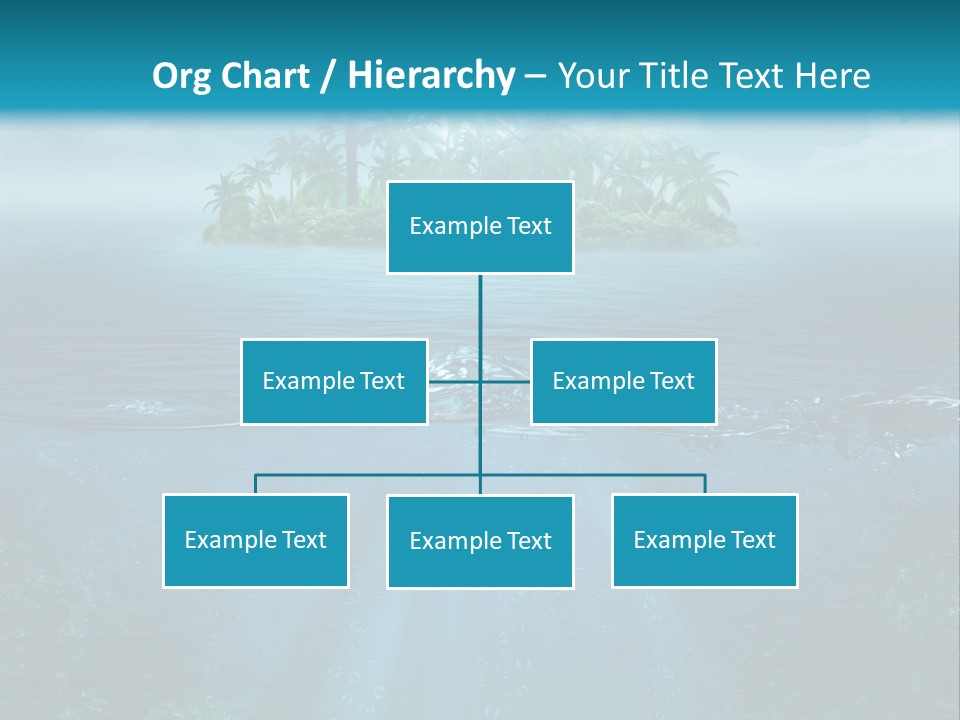 Org Chart / Hierarchy – Your Title Text Here

Example Text

Example Text

Example Text

Example Text

Example Text

Example Text